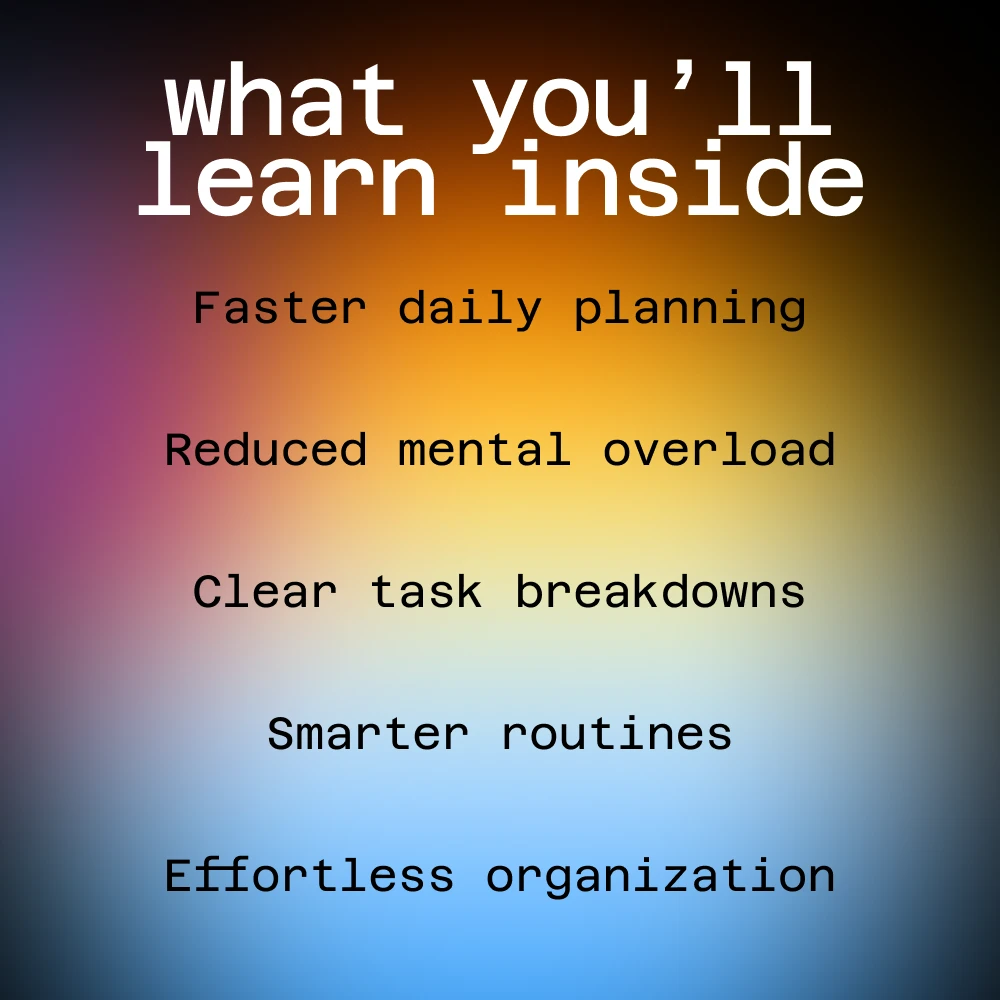 what you’ll learn inside

Faster daily planning

Reduced mental overload

Clear task breakdowns

Smarter routines

Effortless organization